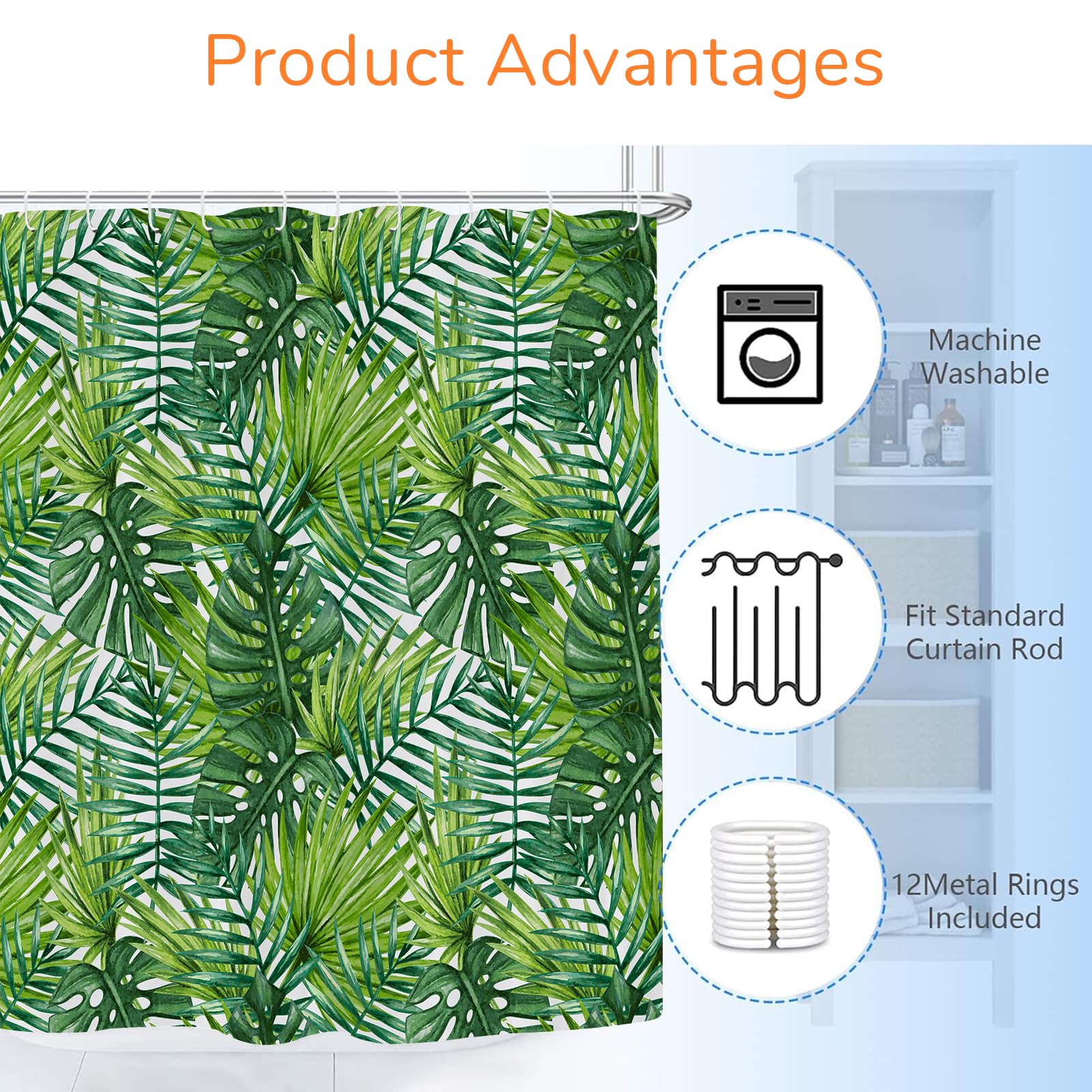 Product Advantages

Machine Washable

Fit Standard Curtain Rod

12Metal Rings Included